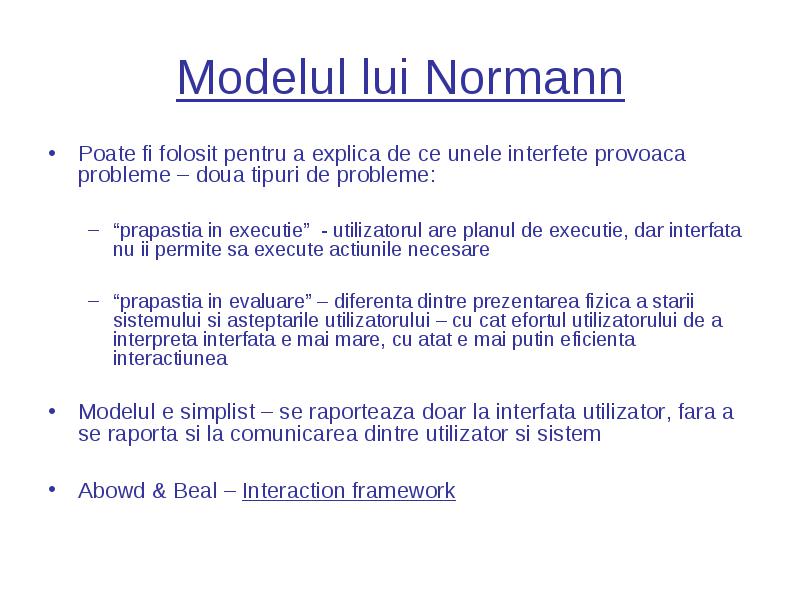 Modelul lui Normann

• Poate fi folosit pentru a explica de ce unele interfete provoaca probleme – doua tipuri de probleme:

– “prapastia in executie” - utilizatorul are planul de executie, dar interfata nu ii permite sa execute actiunile necesare

– “prapastia in evaluare” – diferenta dintre prezentarea fizica a starii sistemului si asteptarile utilizatorului – cu cat efortul utilizatorului de a interpreta interfata e mai mare, cu atat e mai putin eficienta interactiunea

• Modelul e simplist – se raporteaza doar la interfata utilizator, fara a se raporta si la comunicarea dintre utilizator si sistem

• Abowd & Beal – Interaction framework